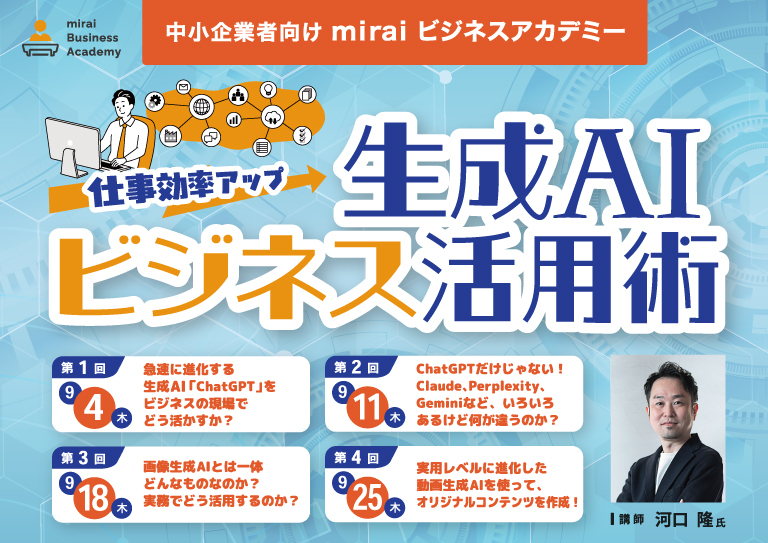 mirai Business Academy

中小企業者向け mirai ビジネスアカデミー

仕事効率アップ

生成AI ビジネス活用術

第1回 9 4 木
急速に進化する生成AI「ChatGPT」をビジネスの現場でどう活かすか？

第2回 9 11 木
ChatGPTだけじゃない！Claude、Perplexity、Geminiなど、いろいろあるけど何が違うのか？

第3回 9 18 木
画像生成AIとは一体どんなものなのか？実務でどう活用するのか？

第4回 9 25 木
実用レベルに進化した動画生成AIを使って、オリジナルコンテンツを作成！

講師 河口 隆氏